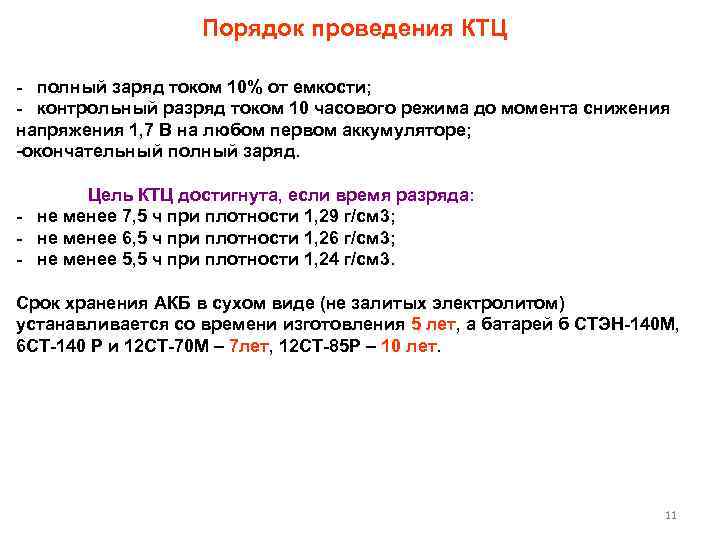 Порядок проведения КТЦ

- полный заряд током 10% от емкости;
- контрольный разряд током 10 часового режима до момента снижения напряжения 1,7 В на любом первом аккумуляторе;
-окончательный полный заряд.

Цель КТЦ достигнута, если время разряда:
- не менее 7,5 ч при плотности 1,29 г/см3;
- не менее 6,5 ч при плотности 1,26 г/см3;
- не менее 5,5 ч при плотности 1,24 г/см3.

Срок хранения АКБ в сухом виде (не залитых электролитом) устанавливается со времени изготовления 5 лет, а батарей 6 СТЭН-140М, 6СТ-140 Р и 12СТ-70М – 7лет, 12СТ-85Р – 10 лет.

11